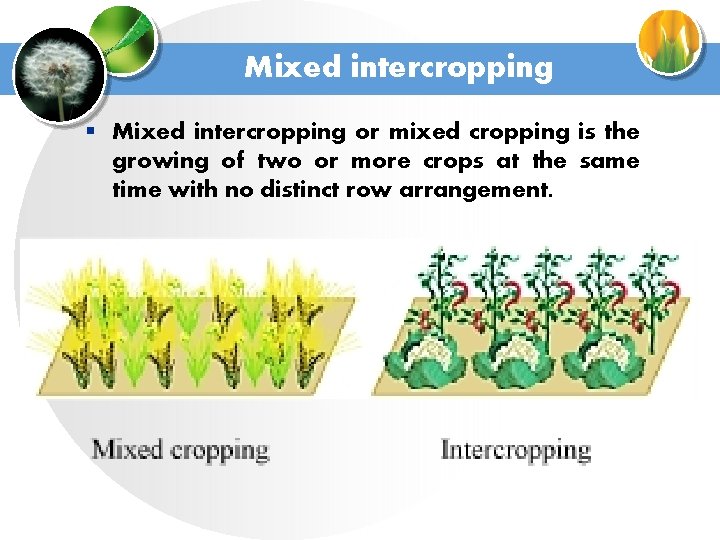 Mixed intercropping

▪ Mixed intercropping or mixed cropping is the growing of two or more crops at the same time with no distinct row arrangement.

Mixed cropping

Intercropping